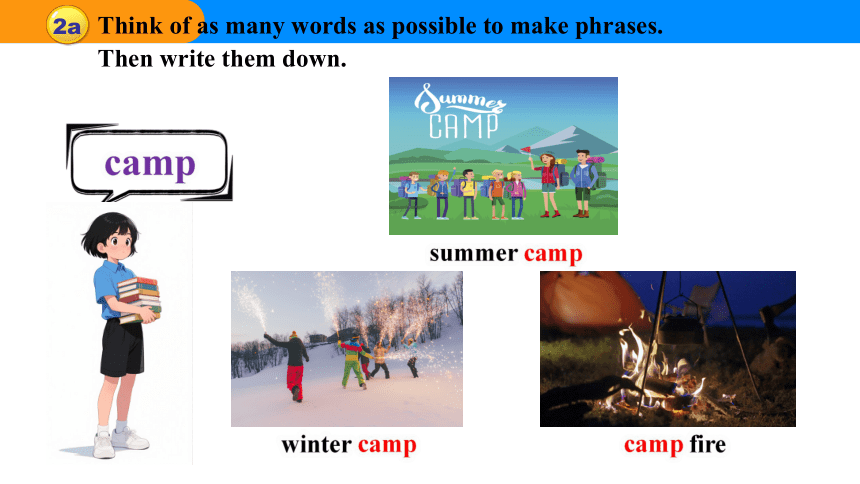 2a Think of as many words as possible to make phrases. Then write them down.

camp

Summer CAMP

summer camp

winter camp

camp fire